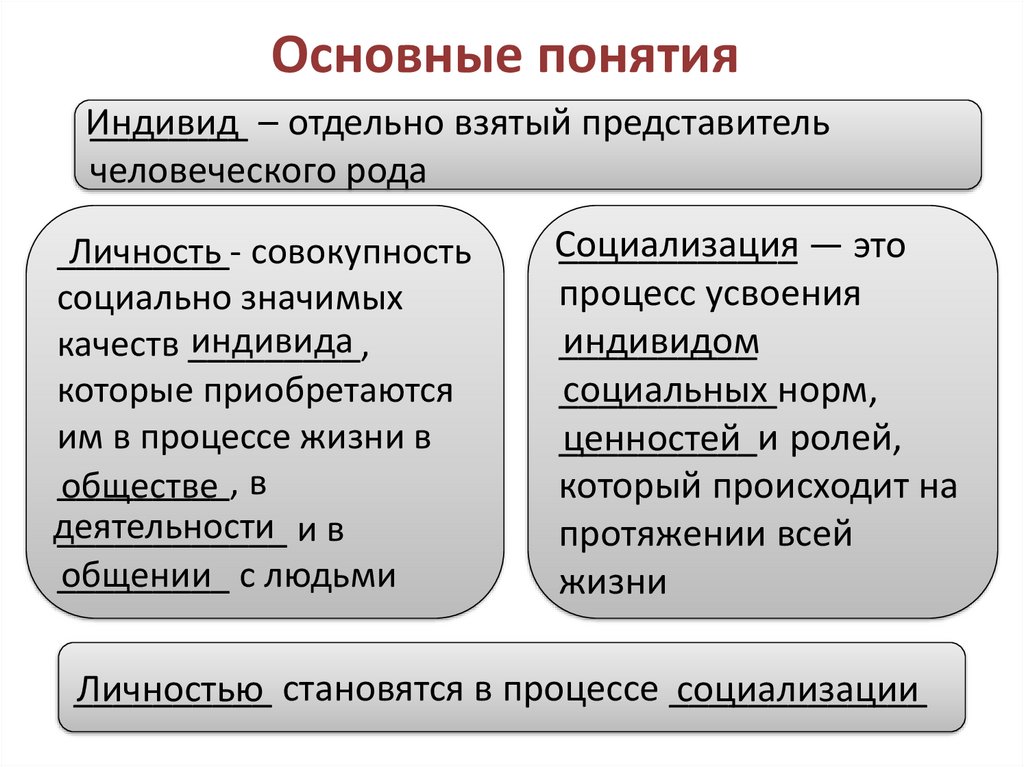 Основные понятия

Индивид – отдельно взятый представитель человеческого рода

Личность - совокупность социально значимых качеств индивида, которые приобретаются им в процессе жизни в обществе, в деятельности и в общении с людьми

Социализация — это процесс усвоения индивидом социальных норм, ценностей и ролей, который происходит на протяжении всей жизни

Личностью становятся в процессе социализации